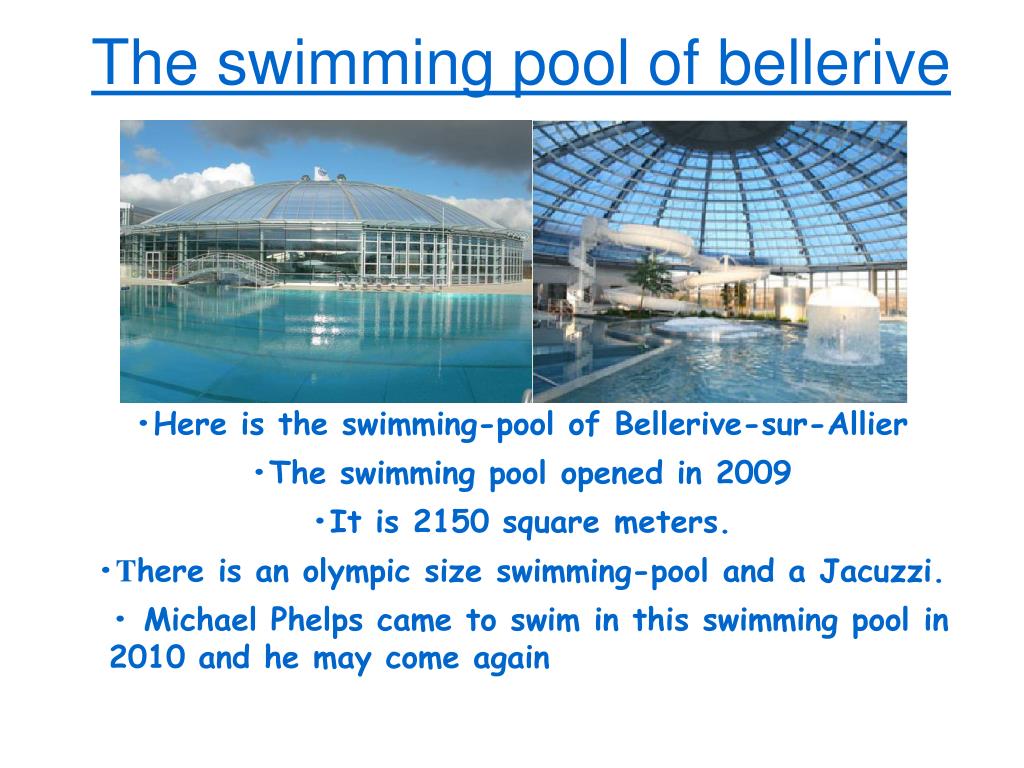 The swimming pool of bellerive

•Here is the swimming-pool of Bellerive-sur-Allier

•The swimming pool opened in 2009

•It is 2150 square meters.

•There is an olympic size swimming-pool and a Jacuzzi.

• Michael Phelps came to swim in this swimming pool in 2010 and he may come again